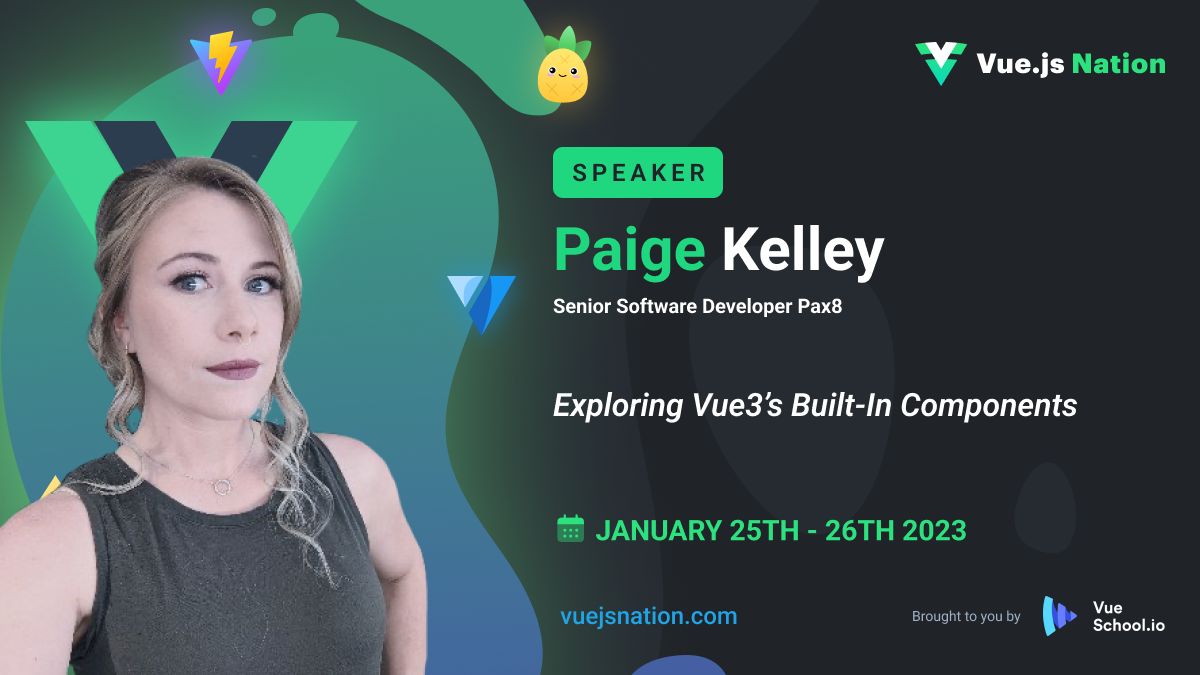 Vue.js Nation

SPEAKER

Paige Kelley

Senior Software Developer Pax8

Exploring Vue3's Built-In Components

JANUARY 25TH - 26TH 2023

vuejsnation.com

Brought to you by

Vue School.io